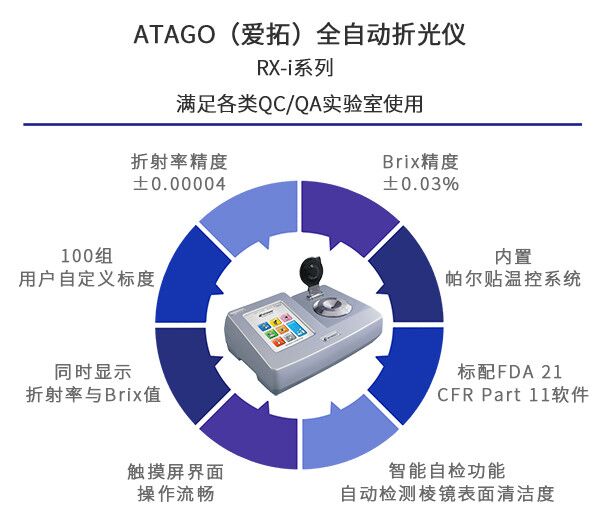 ATAGO（爱拓）全自动折光仪
RX-i系列
满足各类QC/QA实验室使用

折射率精度
±0.00004

Brix精度
±0.03%

100组
用户自定义标度

内置
帕尔贴温控系统

同时显示
折射率与Brix值

标配FDA 21
CFR Part 11软件

触摸屏界面
操作流畅

智能自检功能
自动检测棱镜表面清洁度